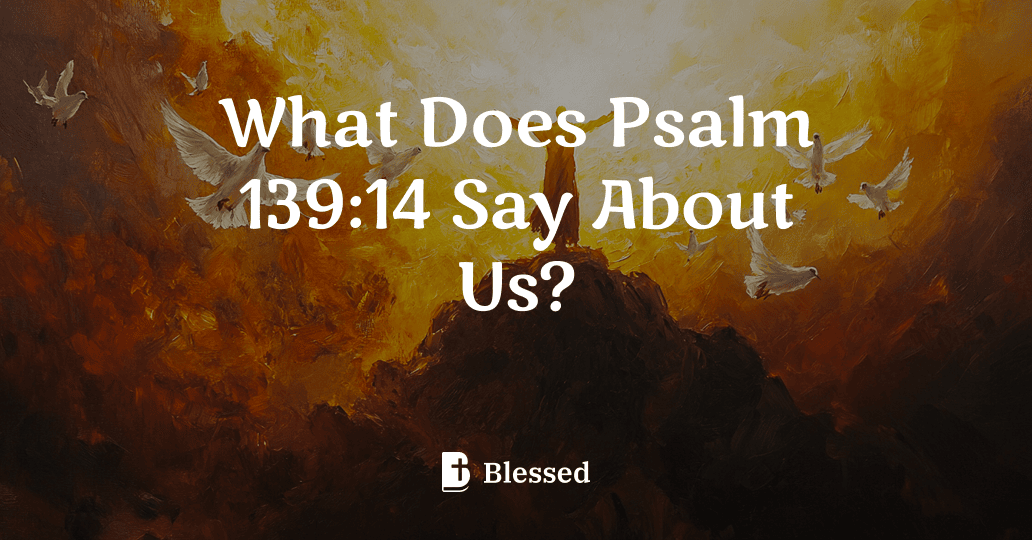 What Does Psalm 139:14 Say About Us?

Blessed